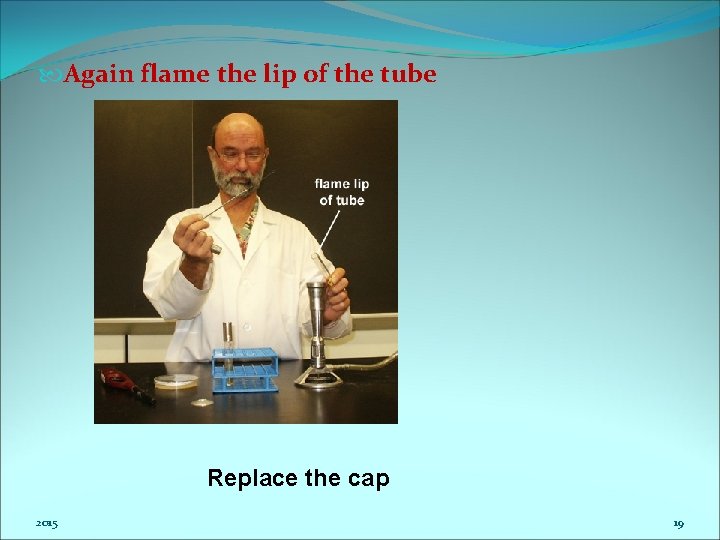 Again flame the lip of the tube

flame lip of tube

Replace the cap

2015

19